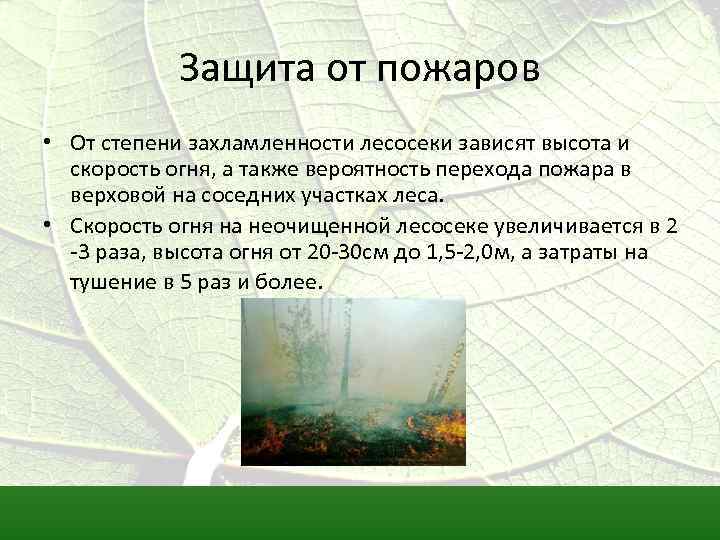 Защита от пожаров

• От степени захламленности лесосеки зависят высота и скорость огня, а также вероятность перехода пожара в верховой на соседних участках леса.

• Скорость огня на неочищенной лесосеке увеличивается в 2 -3 раза, высота огня от 20-30см до 1,5-2,0м, а затраты на тушение в 5 раз и более.